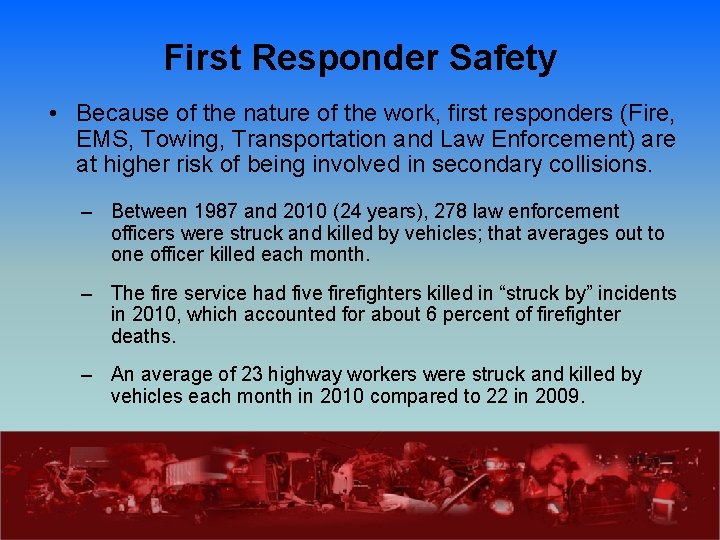 First Responder Safety

• Because of the nature of the work, first responders (Fire, EMS, Towing, Transportation and Law Enforcement) are at higher risk of being involved in secondary collisions.

– Between 1987 and 2010 (24 years), 278 law enforcement officers were struck and killed by vehicles; that averages out to one officer killed each month.

– The fire service had five firefighters killed in “struck by” incidents in 2010, which accounted for about 6 percent of firefighter deaths.

– An average of 23 highway workers were struck and killed by vehicles each month in 2010 compared to 22 in 2009.